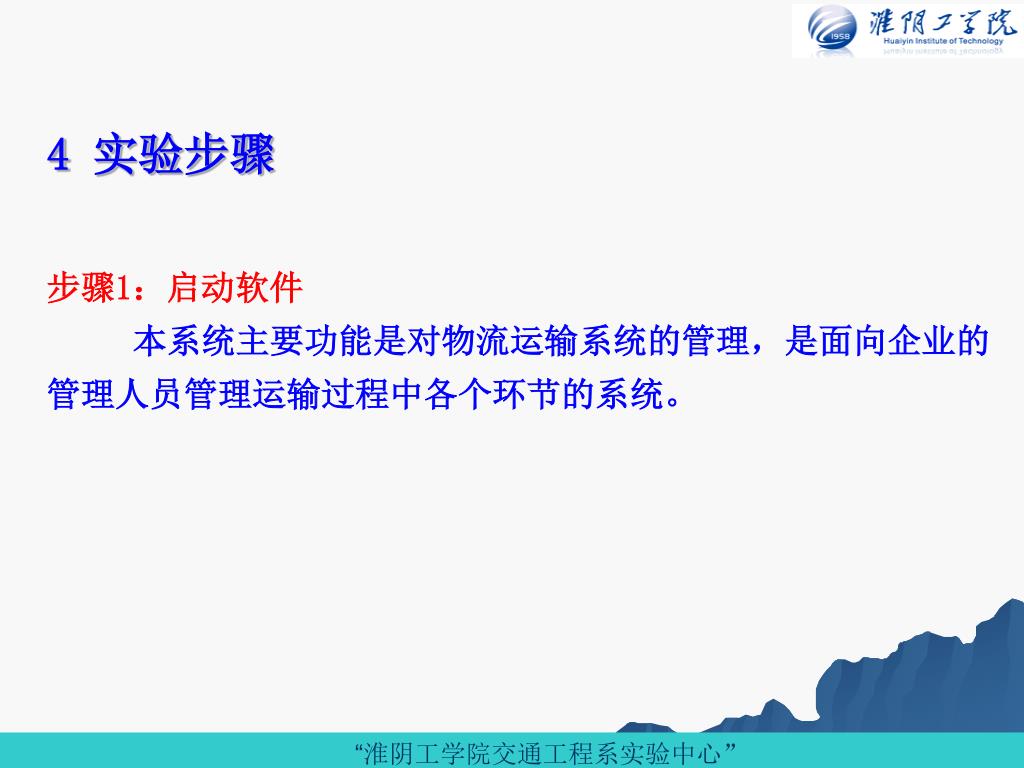 1958 淮阴工学院 Huaiyin Institute of Technology

4 实验步骤

步骤1：启动软件

本系统主要功能是对物流运输系统的管理，是面向企业的管理人员管理运输过程中各个环节的系统。

“淮阴工学院交通工程系实验中心”